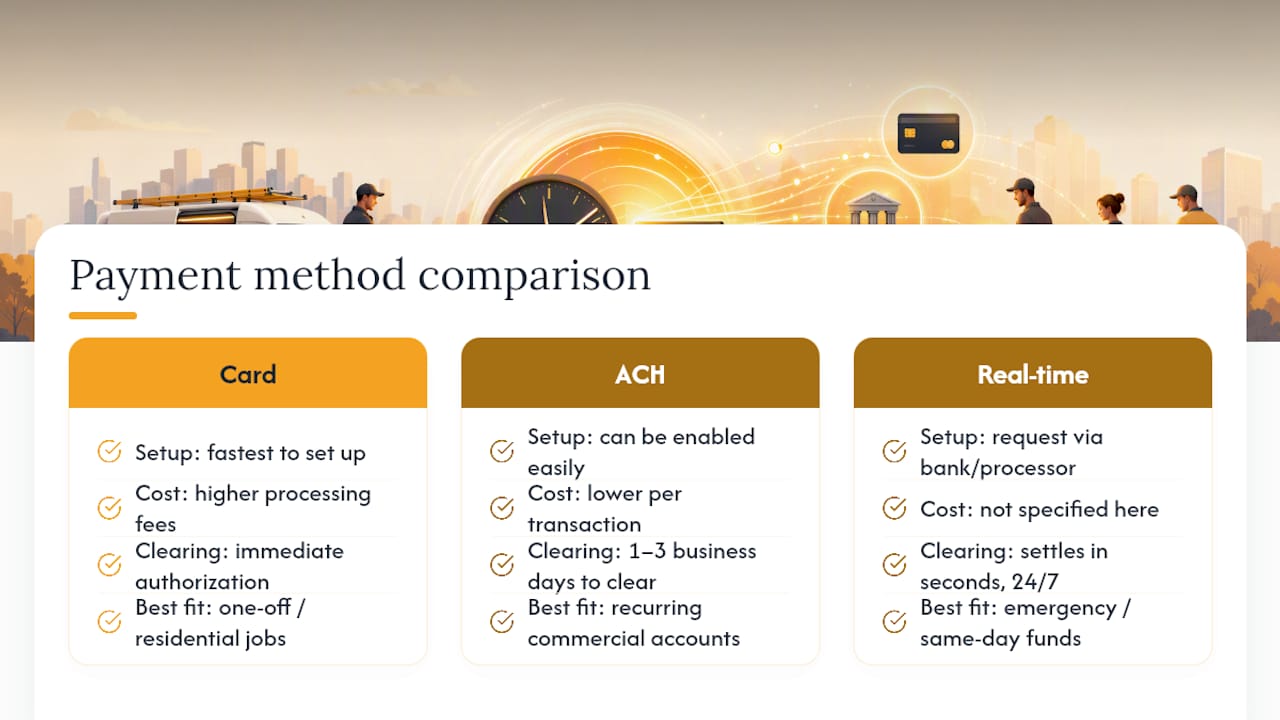 Payment method comparison

Card

Setup: fastest to set up

Cost: higher processing fees

Clearing: immediate authorization

Best fit: one-off / residential jobs

ACH

Setup: can be enabled easily

Cost: lower per transaction

Clearing: 1–3 business days to clear

Best fit: recurring commercial accounts

Real-time

Setup: request via bank/processor

Cost: not specified here

Clearing: settles in seconds, 24/7

Best fit: emergency / same-day funds